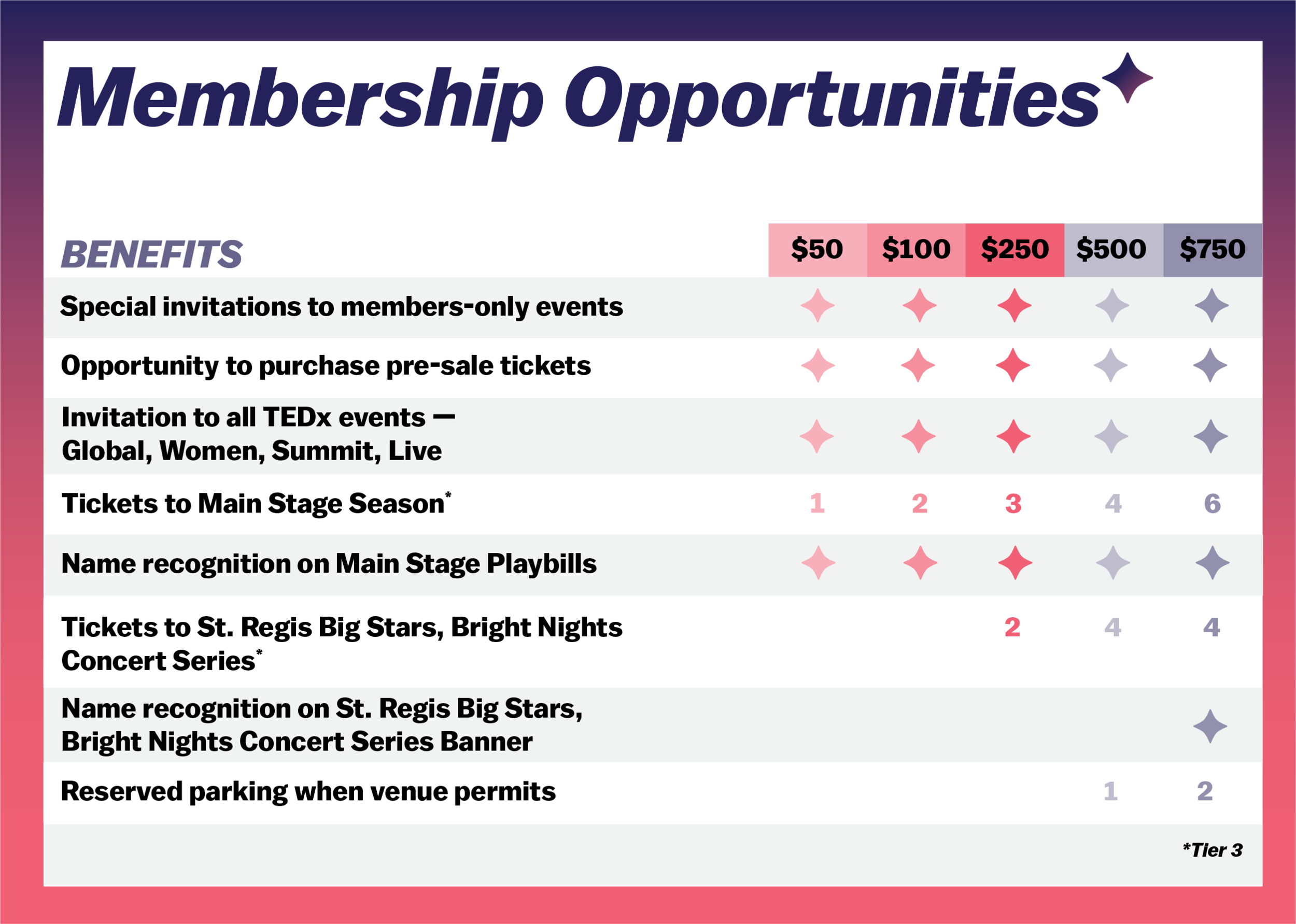 Membership Opportunities

| BENEFITS | \$50 | \$100 | \$250 | \$500 | \$750 |
|---|---|---|---|---|---|
| Special invitations to members-only events | ✦ | ✦ | ✦ | ✦ | ✦ |
| Opportunity to purchase pre-sale tickets | ✦ | ✦ | ✦ | ✦ | ✦ |
| Invitation to all TEDx events — Global, Women, Summit, Live | ✦ | ✦ | ✦ | ✦ | ✦ |
| Tickets to Main Stage Season* | 1 | 2 | 3 | 4 | 6 |
| Name recognition on Main Stage Playbills | ✦ | ✦ | ✦ | ✦ | ✦ |
| Tickets to St. Regis Big Stars, Bright Nights Concert Series* | | | 2 | 4 | 4 |
| Name recognition on St. Regis Big Stars, Bright Nights Concert Series Banner | | | | | ✦ |
| Reserved parking when venue permits | | | | 1 | 2 |

*Tier 3